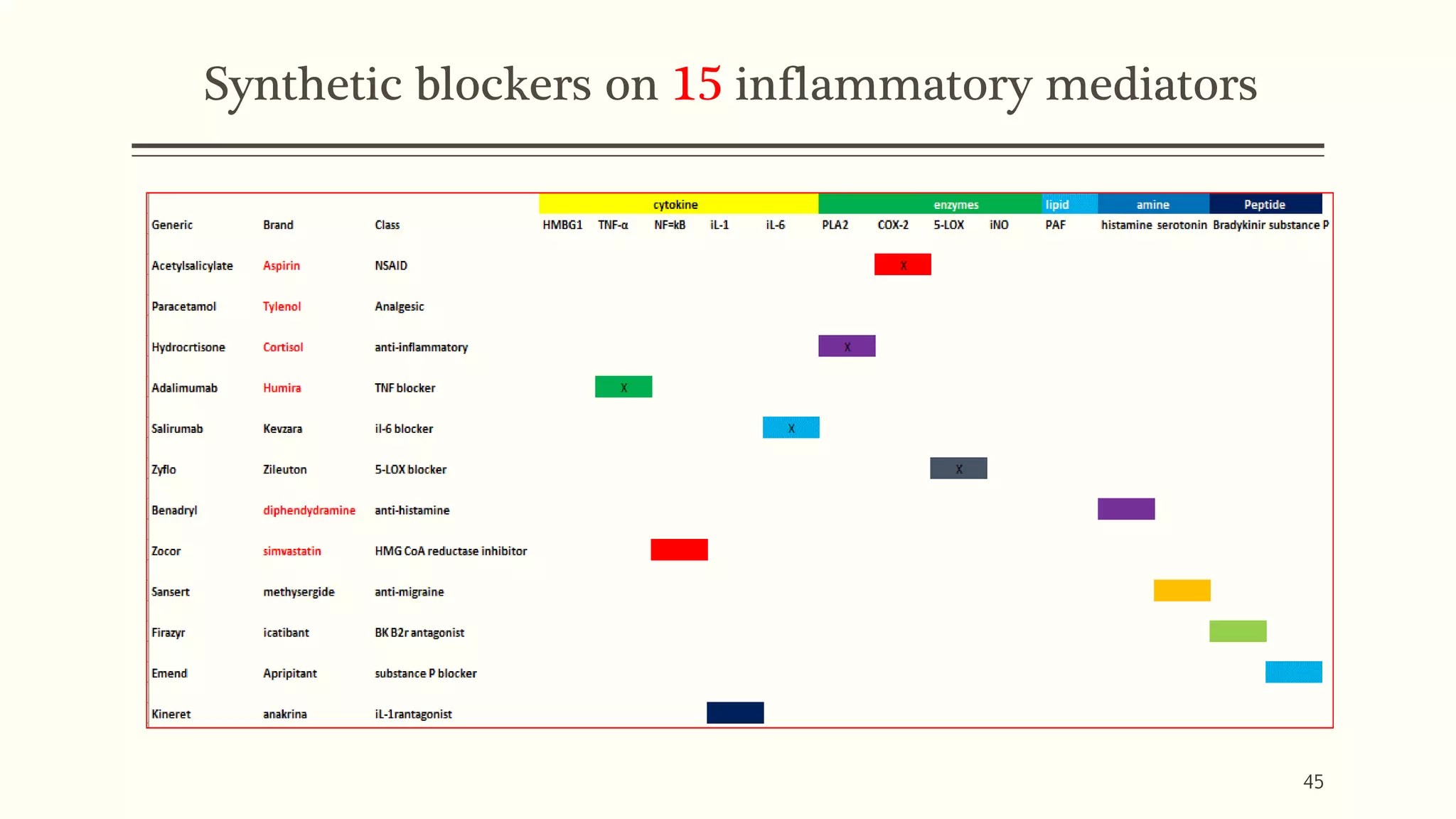 Synthetic blockers on 15 inflammatory mediators

| | | | cytokine | | | | | enzymes | | | | lipid | amine | | Peptide | |
|---|---|---|---|---|---|---|---|---|---|---|---|---|---|---|---|---|
| Generic | Brand | Class | HMBG1 | TNF-α | NF=kB | iL-1 | iL-6 | PLA2 | COX-2 | 5-LOX | iNO | PAF | histamine | serotonin | Bradykinir | substance P |
| Acetylsalicylate | Aspirin | NSAID | | | | | | | X | | | | | | | |
| Paracetamol | Tylenol | Analgesic | | | | | | | | | | | | | | |
| Hydrocrtisone | Cortisol | anti-inflammatory | | | | | | X | | | | | | | | |
| Adalimumab | Humira | TNF blocker | | X | | | | | | | | | | | | |
| Salirumab | Kevzara | il-6 blocker | | | | | X | | | | | | | | | |
| Zyflo | Zileuton | 5-LOX blocker | | | | | | | | X | | | | | | |
| Benadryl | diphendydramine | anti-histamine | | | | | | | | | | | | | | |
| Zocor | simvastatin | HMG CoA reductase inhibitor | | | | | | | | | | | | | | |
| Sansert | methysergide | anti-migraine | | | | | | | | | | | | | | |
| Firazyr | icatibant | BK B2r antagonist | | | | | | | | | | | | | | |
| Emend | Apripitant | substance P blocker | | | | | | | | | | | | | | |
| Kineret | anakrina | iL-1rantagonist | | | | | | | | | | | | | | |

45